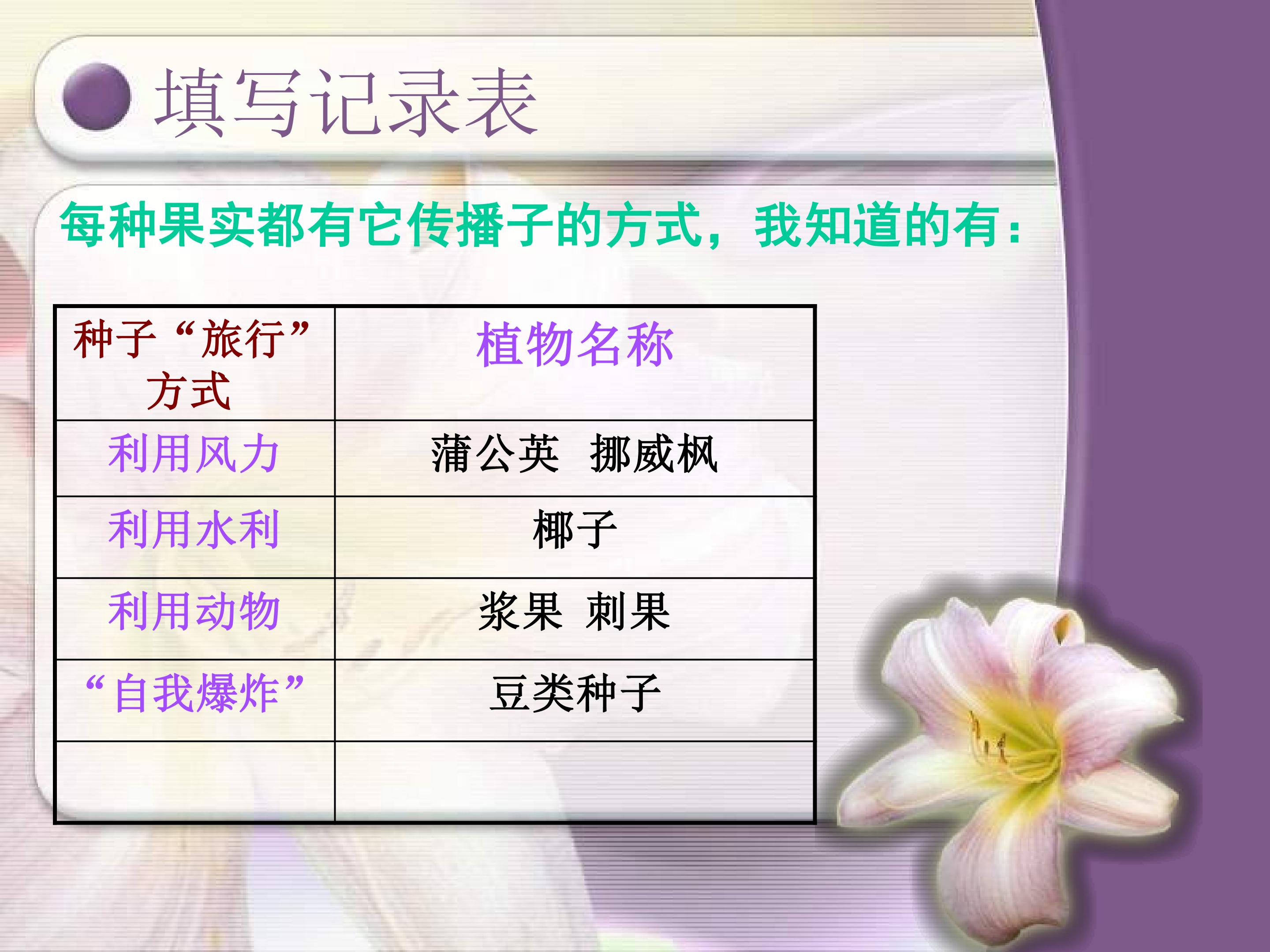 填写记录表

每种果实都有它传播子的方式，我知道的有：

| 种子“旅行”方式 | 植物名称 |
|---|---|
| 利用风力 | 蒲公英 挪威枫 |
| 利用水利 | 椰子 |
| 利用动物 | 浆果 刺果 |
| “自我爆炸” | 豆类种子 |
| | |